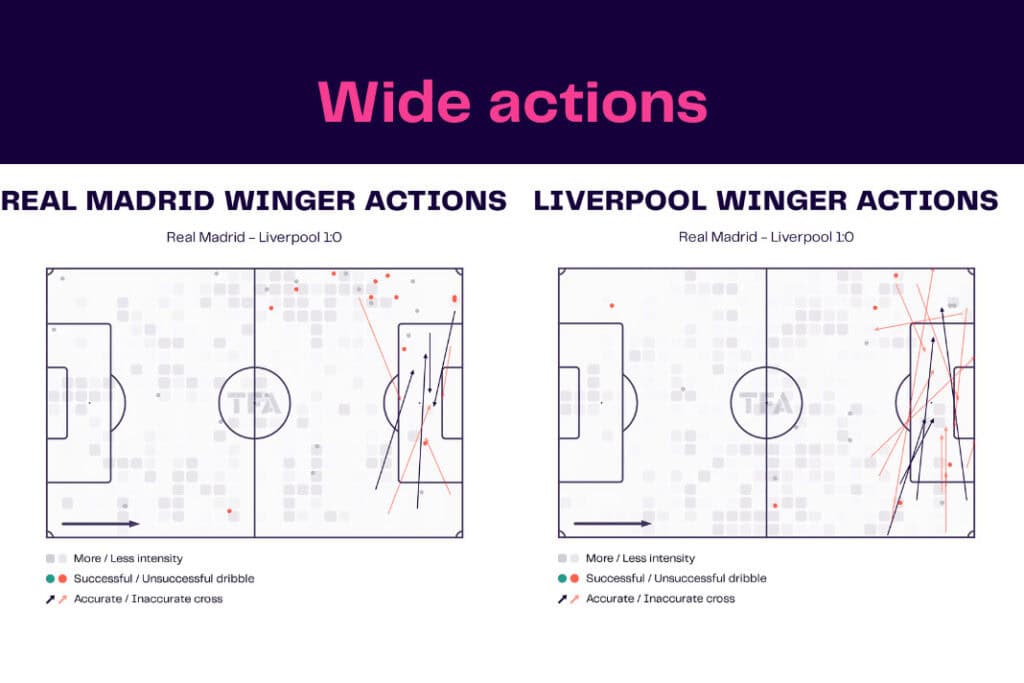 Wide actions

REAL MADRID WINGER ACTIONS

Real Madrid – Liverpool 1:0

TFA

More / Less intensity

Successful / Unsuccessful dribble

Accurate / Inaccurate cross

LIVERPOOL WINGER ACTIONS

Real Madrid – Liverpool 1:0

TFA

More / Less intensity

Successful / Unsuccessful dribble

Accurate / Inaccurate cross